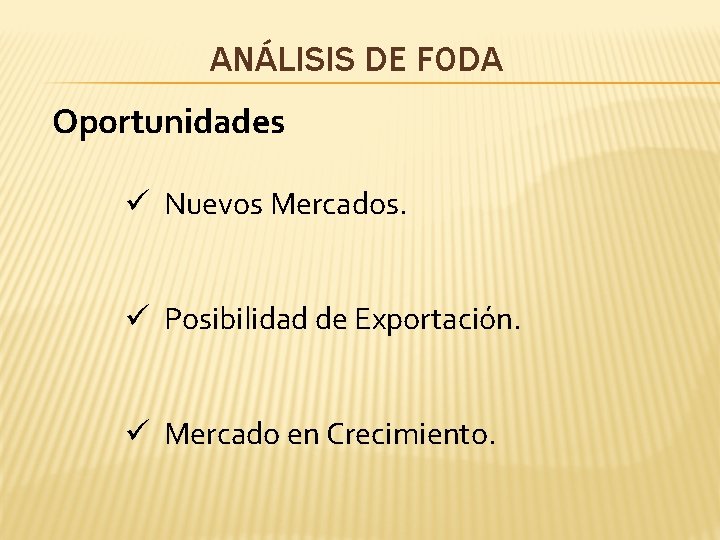 ANÁLISIS DE FODA

Oportunidades

✓ Nuevos Mercados.

✓ Posibilidad de Exportación.

✓ Mercado en Crecimiento.